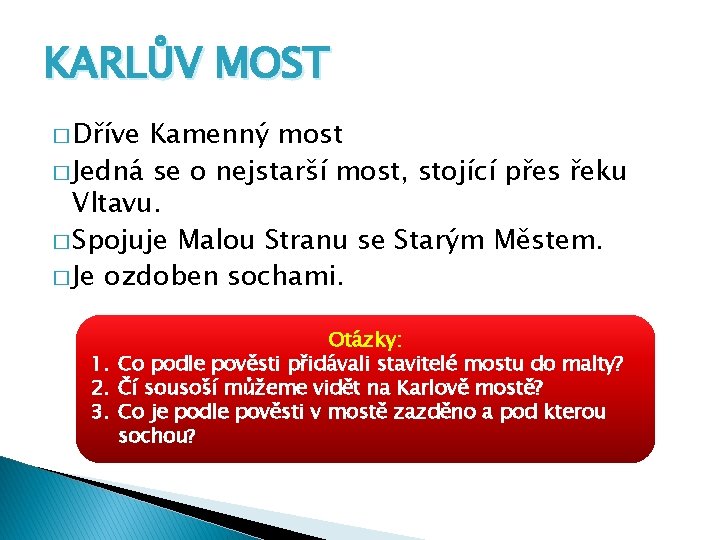 KARLŮV MOST

□ Dříve Kamenný most

□ Jedná se o nejstarší most, stojící přes řeku Vltavu.

□ Spojuje Malou Stranu se Starým Městem.

□ Je ozdoben sochami.

Otázky:
1. Co podle pověsti přidávali stavitelé mostu do malty?
2. Čí sousoší můžeme vidět na Karlově mostě?
3. Co je podle pověsti v mostě zazděno a pod kterou sochou?